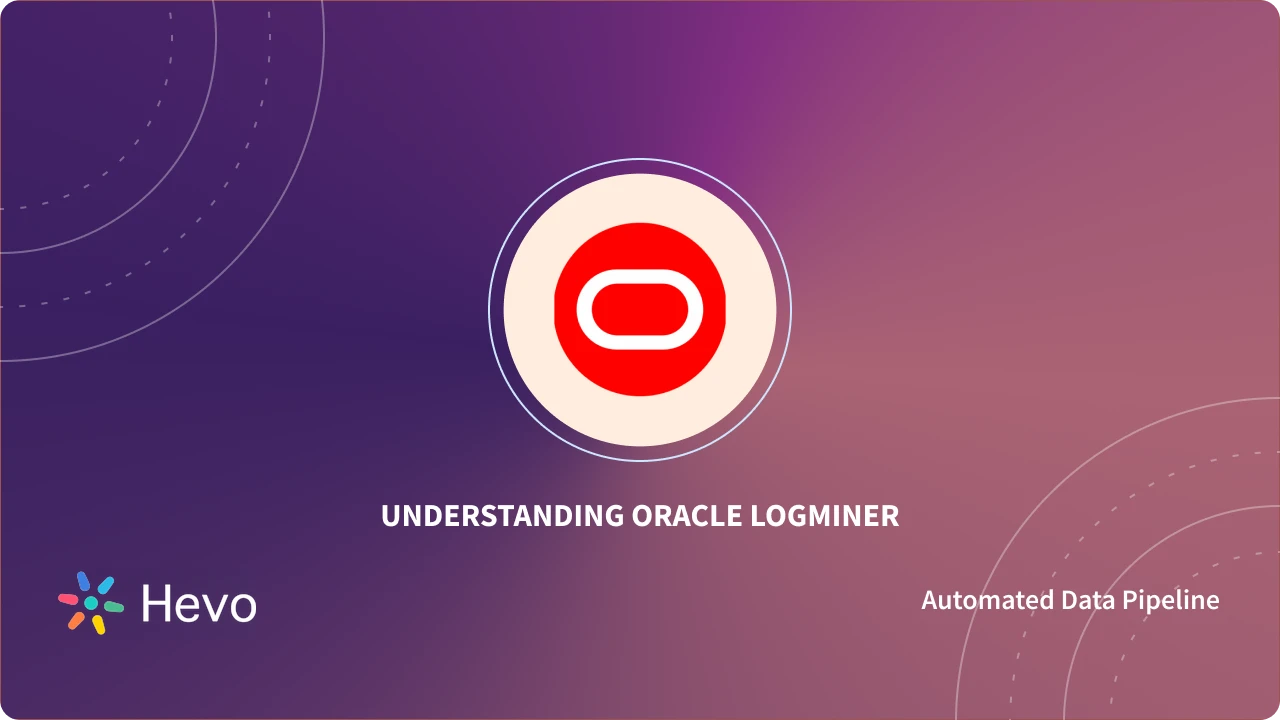 UNDERSTANDING ORACLE LOGMINER

Hevo

Automated Data Pipeline